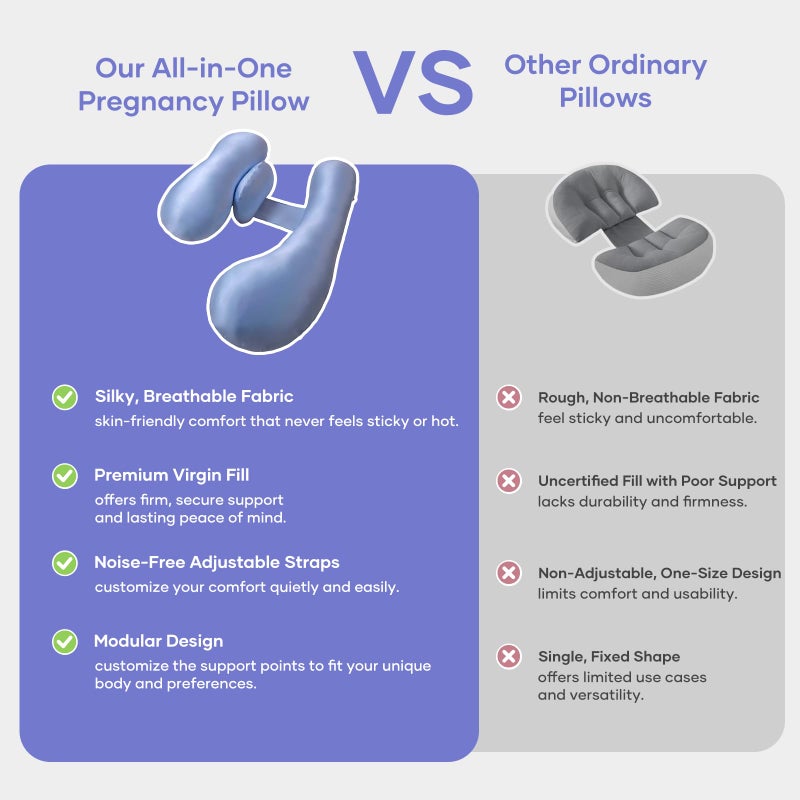 Our All-in-One Pregnancy Pillow

VS

Other Ordinary Pillows

Silky, Breathable Fabric
skin-friendly comfort that never feels sticky or hot.

Premium Virgin Fill
offers firm, secure support and lasting peace of mind.

Noise-Free Adjustable Straps
customize your comfort quietly and easily.

Modular Design
customize the support points to fit your unique body and preferences.

Rough, Non-Breathable Fabric
feel sticky and uncomfortable.

Uncertified Fill with Poor Support
lacks durability and firmness.

Non-Adjustable, One-Size Design
limits comfort and usability.

Single, Fixed Shape
offers limited use cases and versatility.